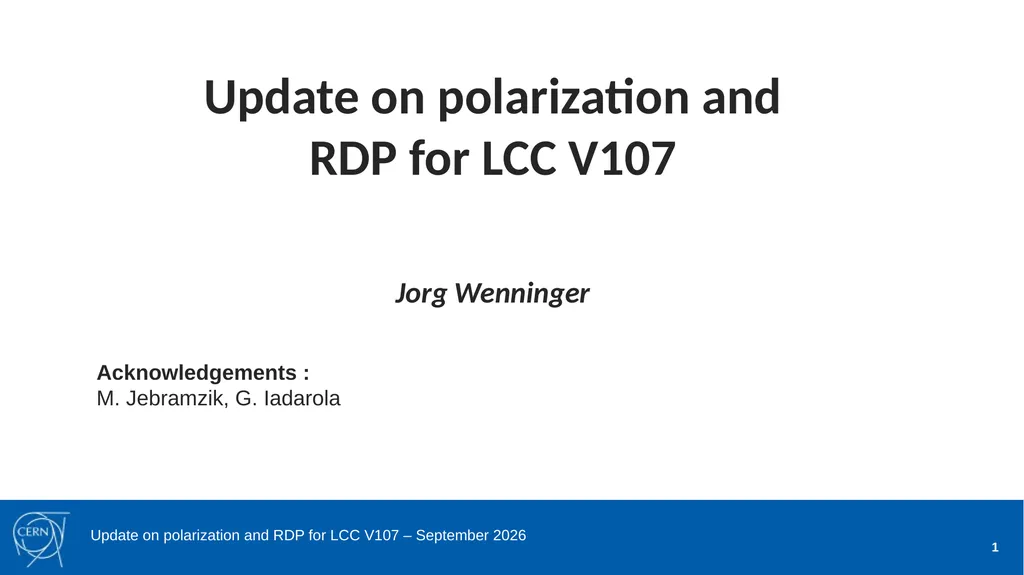 Update on polarization and RDP for LCC V107

Jorg Wenninger

Acknowledgements :
M. Jebramzik, G. Iadarola

CERN

Update on polarization and RDP for LCC V107 – September 2026

1